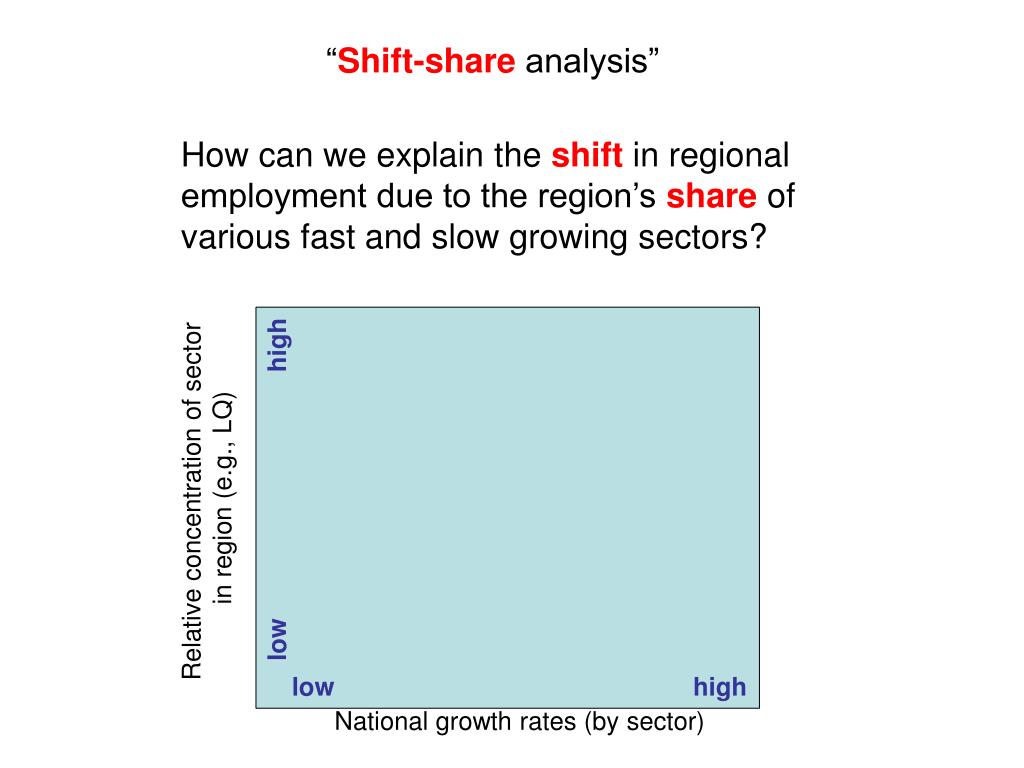 “Shift-share analysis”

How can we explain the shift in regional employment due to the region’s share of various fast and slow growing sectors?

Relative concentration of sector in region (e.g., LQ)

high

low

low

high

National growth rates (by sector)